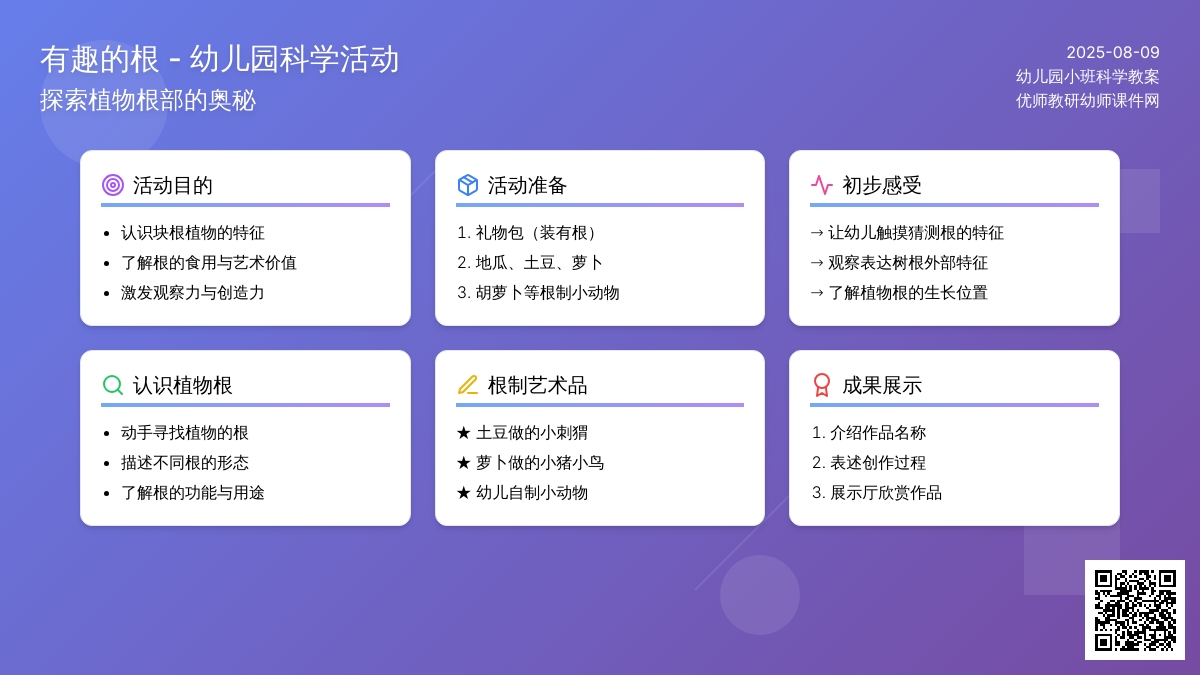 有趣的根 - 幼儿园科学活动
探索植物根部的奥秘

2025-08-09
幼儿园小班科学教案
优师教研幼师课件网

活动目的
- 认识块根植物的特征
- 了解根的食用与艺术价值
- 激发观察力与创造力

活动准备
1. 礼物包（装有根）
2. 地瓜、土豆、萝卜
3. 胡萝卜等根制小动物

初步感受
→ 让幼儿触摸猜测根的特征
→ 观察表达树根外部特征
→ 了解植物根的生长位置

认识植物根
- 动手寻找植物的根
- 描述不同根的形态
- 了解根的功能与用途

根制艺术品
★ 土豆做的小刺猬
★ 萝卜做的小猪小鸟
★ 幼儿自制小动物

成果展示
1. 介绍作品名称
2. 表述创作过程
3. 展示厅欣赏作品